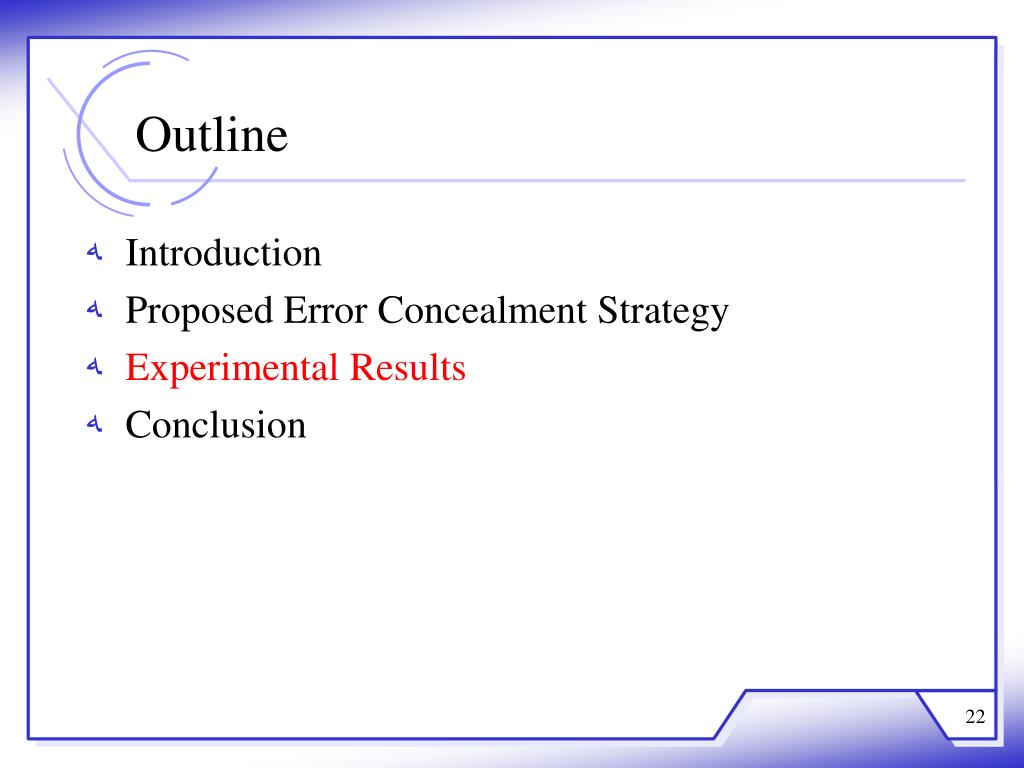 Outline

Introduction
Proposed Error Concealment Strategy
Experimental Results
Conclusion

22